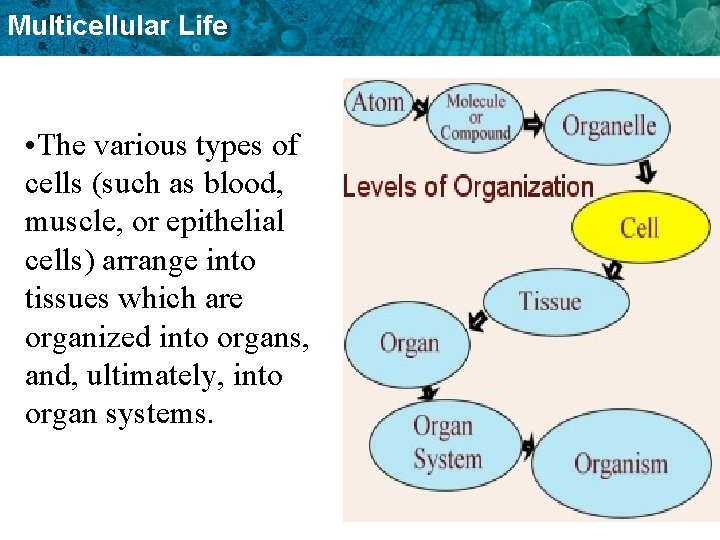 Multicellular Life

•The various types of cells (such as blood, muscle, or epithelial cells) arrange into tissues which are organized into organs, and, ultimately, into organ systems.

Atom

Molecule or Compound

Organelle

Levels of Organization

Cell

Tissue

Organ

Organ System

Organism